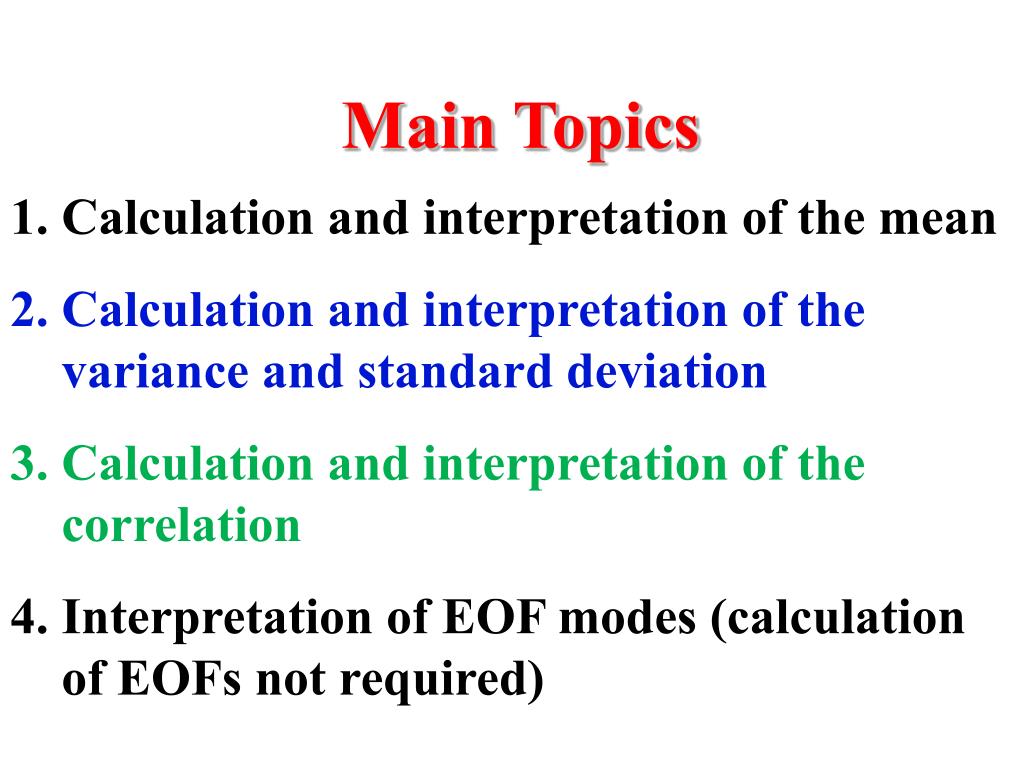 Main Topics

1. Calculation and interpretation of the mean

2. Calculation and interpretation of the variance and standard deviation

3. Calculation and interpretation of the correlation

4. Interpretation of EOF modes (calculation of EOFs not required)